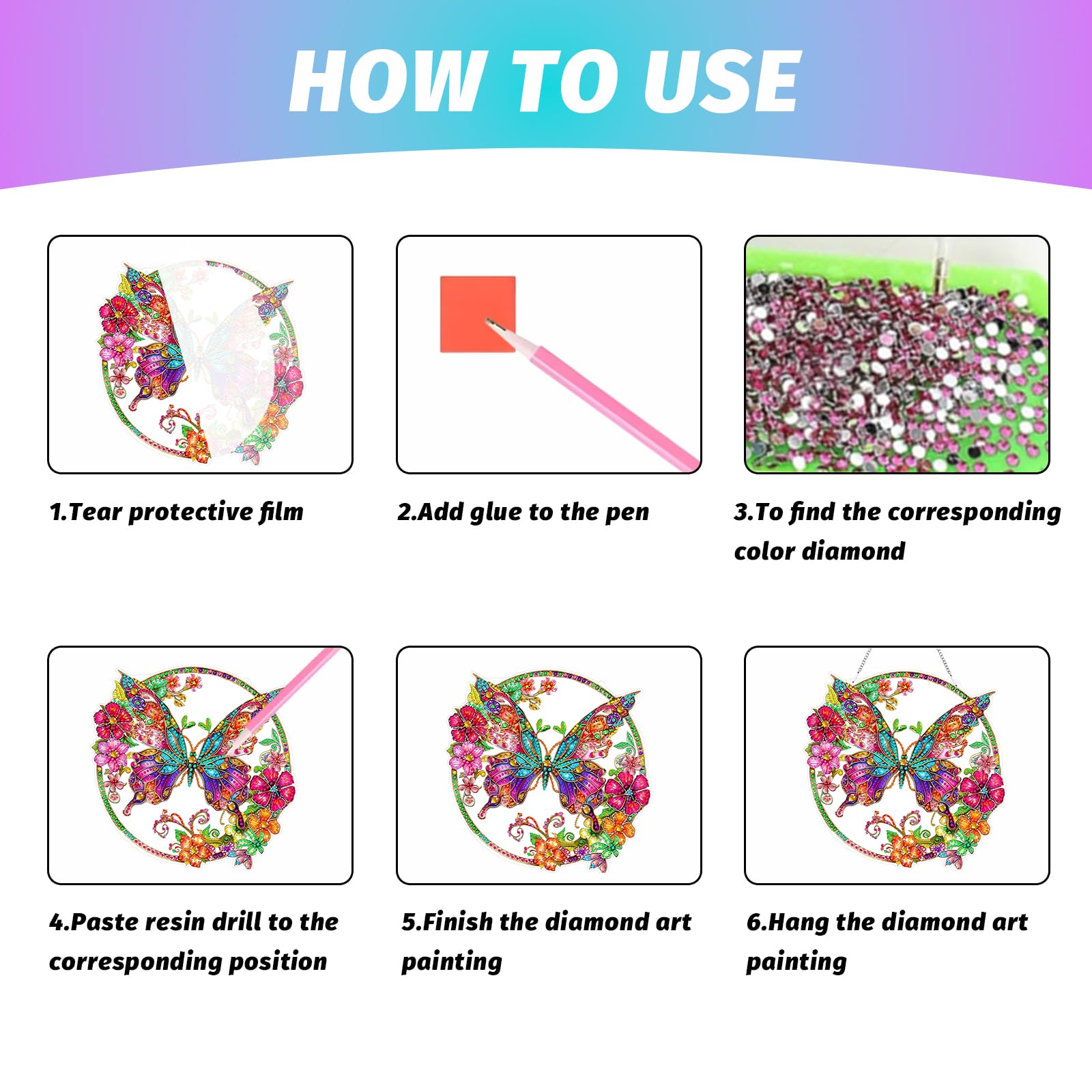 HOW TO USE

1.Tear protective film

2.Add glue to the pen

3.To find the corresponding color diamond

4.Paste resin drill to the corresponding position

5.Finish the diamond art painting

6.Hang the diamond art painting